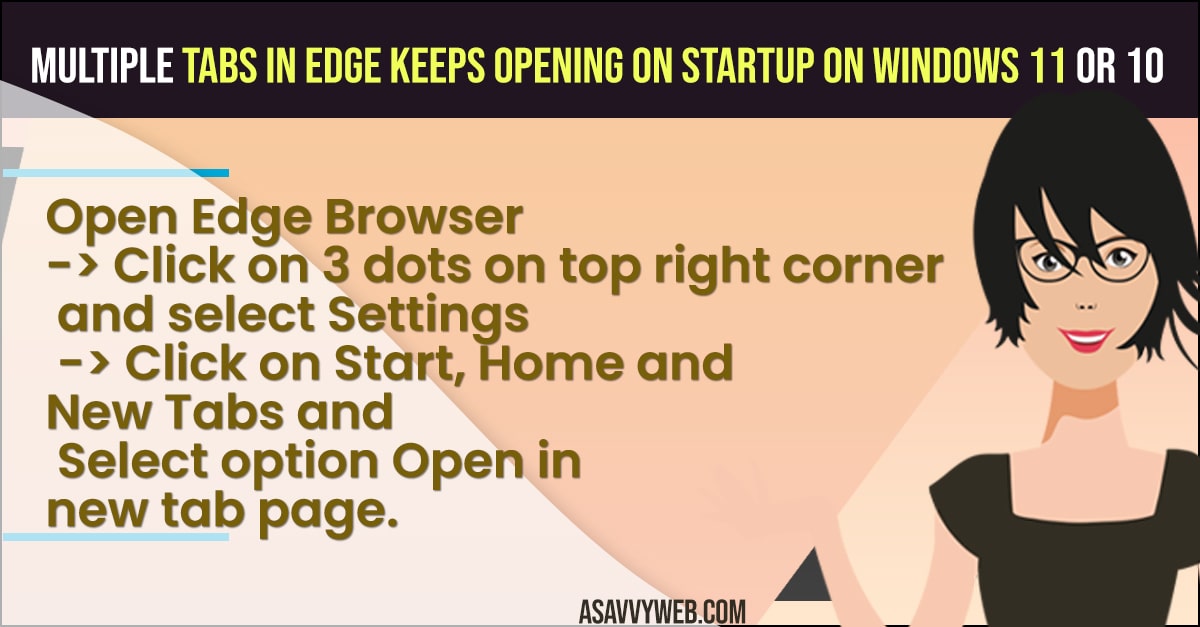 MULTIPLE TABS IN EDGE KEEPS OPENING ON STARTUP ON WINDOWS 11 OR 10

Open Edge Browser -> Click on 3 dots on top right corner and select Settings -> Click on Start, Home and New Tabs and Select option Open in new tab page.

ASAVVYWEB.COM